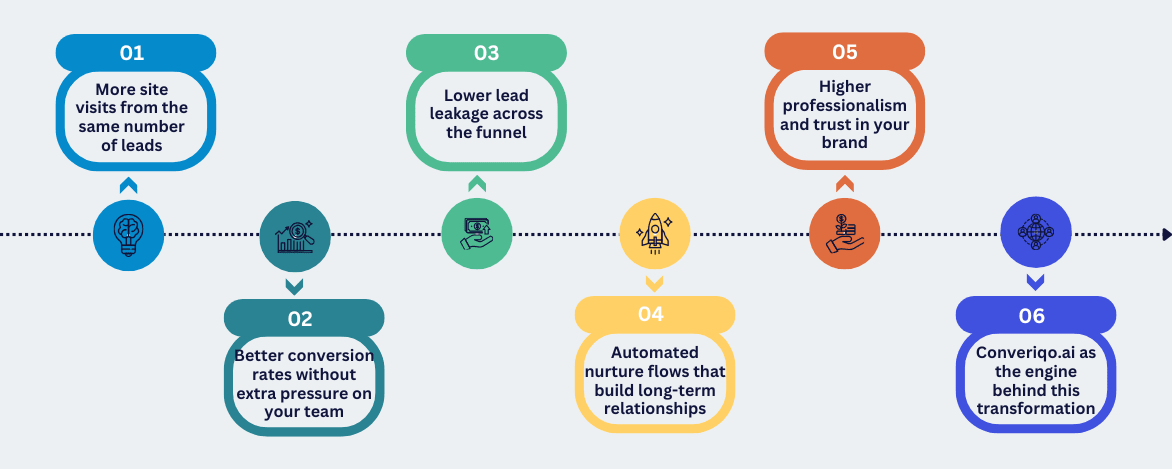 01

More site visits from the same number of leads

02

Better conversion rates without extra pressure on your team

03

Lower lead leakage across the funnel

04

Automated nurture flows that build long-term relationships

05

Higher professionalism and trust in your brand

06

Converiqo.ai as the engine behind this transformation